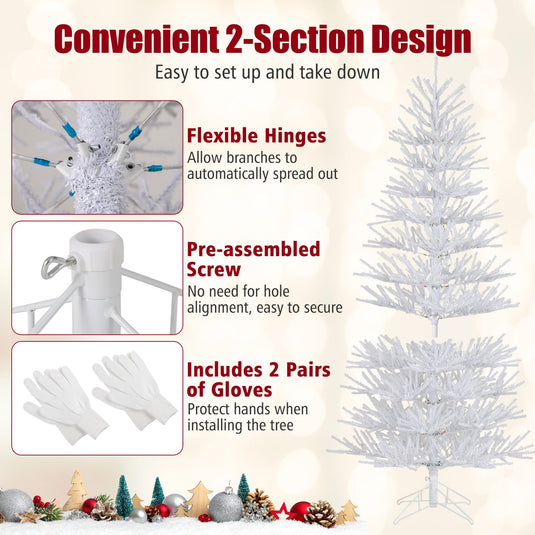 Convenient 2-Section Design

Easy to set up and take down

Flexible Hinges

Allow branches to automatically spread out

Pre-assembled Screw

No need for hole alignment, easy to secure

Includes 2 Pairs of Gloves

Protect hands when installing the tree